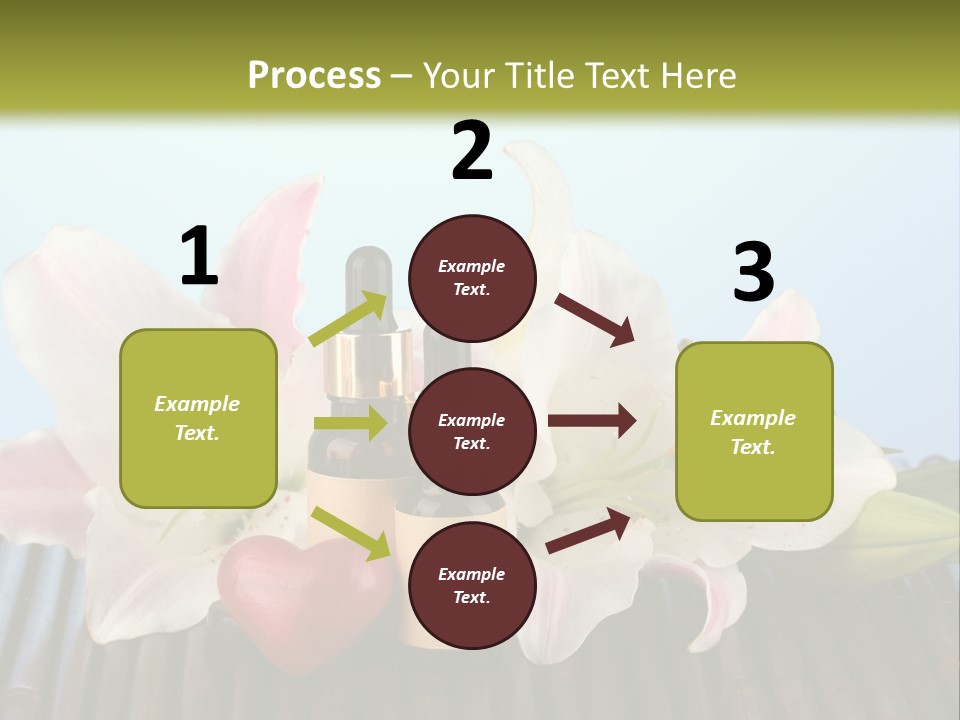 Process – Your Title Text Here

1

Example Text.

2

Example Text.

Example Text.

Example Text.

3

Example Text.